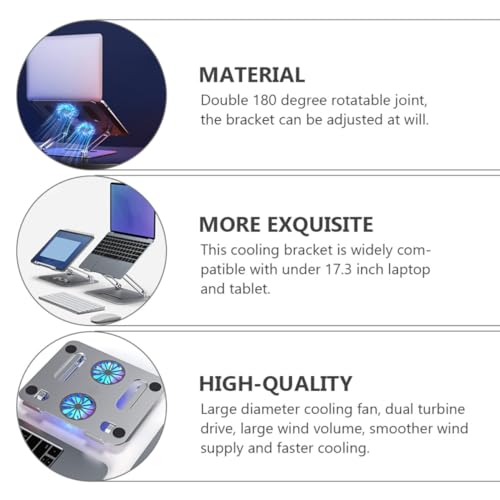 MATERIAL

Double 180 degree rotatable joint, the bracket can be adjusted at will.

MORE EXQUISITE

This cooling bracket is widely compatible with under 17.3 inch laptop and tablet.

HIGH-QUALITY

Large diameter cooling fan, dual turbine drive, large wind volume, smoother wind supply and faster cooling.